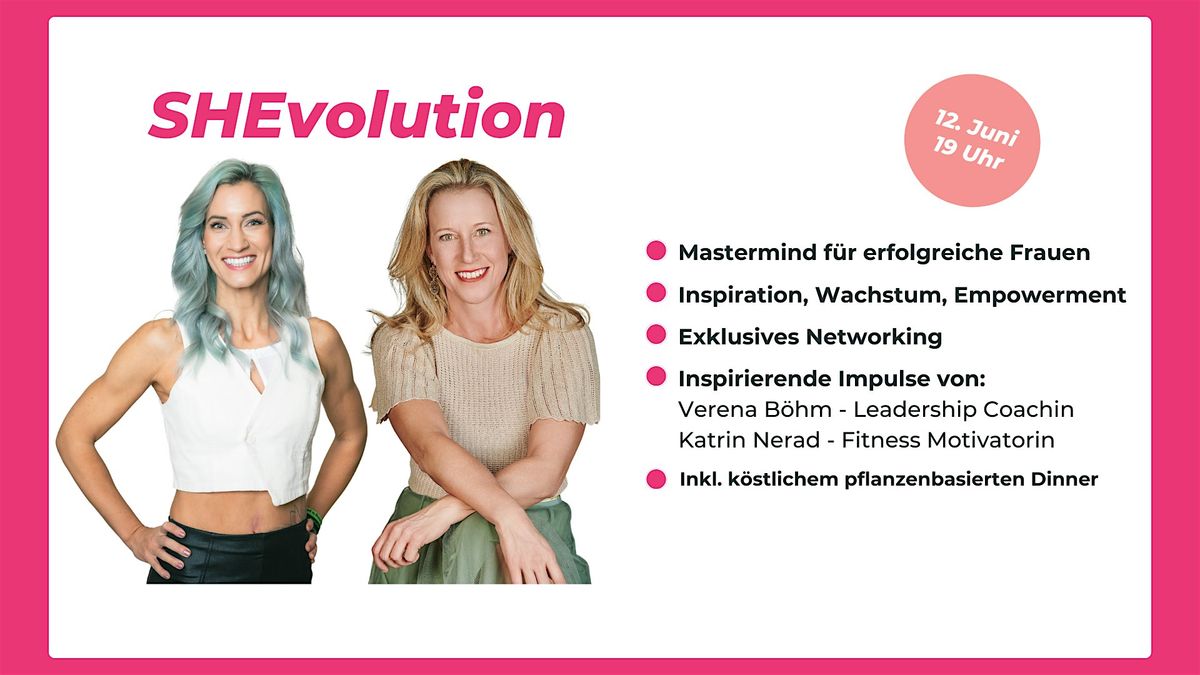 SHEvolution

12. Juni
19 Uhr

Mastermind für erfolgreiche Frauen

Inspiration, Wachstum, Empowerment

Exklusives Networking

Inspirierende Impulse von:
Verena Böhm - Leadership Coachin
Katrin Nerad - Fitness Motivatorin

Inkl. köstlichem pflanzenbasierten Dinner